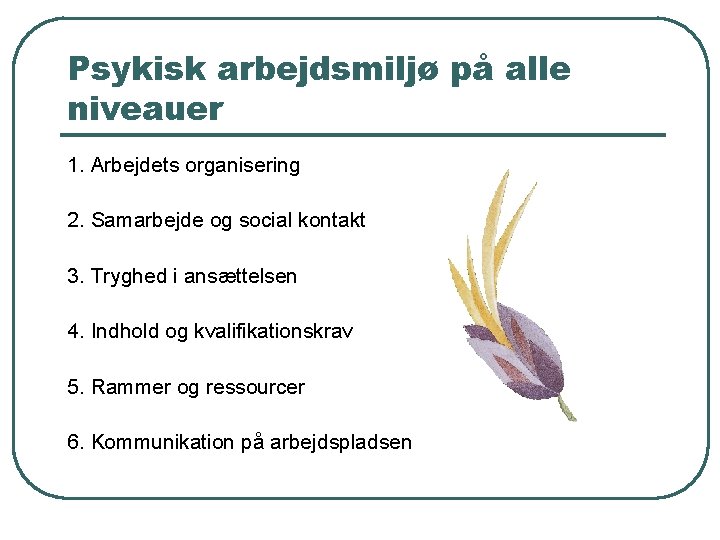 Psykisk arbejdsmiljø på alle niveauer

1. Arbejdets organisering

2. Samarbejde og social kontakt

3. Tryghed i ansættelsen

4. Indhold og kvalifikationskrav

5. Rammer og ressourcer

6. Kommunikation på arbejdspladsen